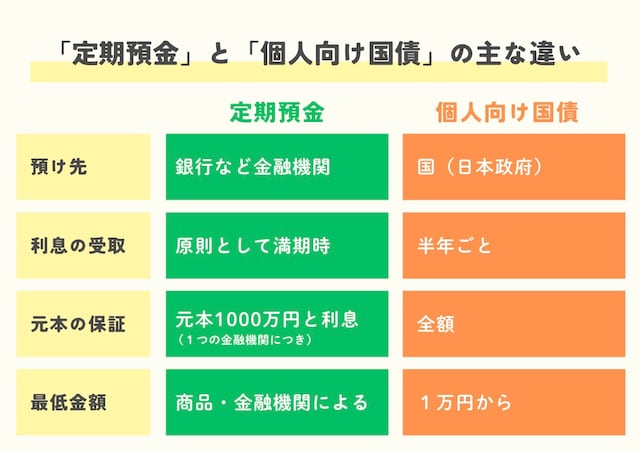 「定期預金」と「個人向け国債」の主な違い

| | 定期預金 | 個人向け国債 |
|---|---|---|
| 預け先 | 銀行など金融機関 | 国（日本政府） |
| 利息の受取 | 原則として満期時 | 半年ごと |
| 元本の保証 | 元本1000万円と利息（１つの金融機関につき） | 全額 |
| 最低金額 | 商品・金融機関による | １万円から |